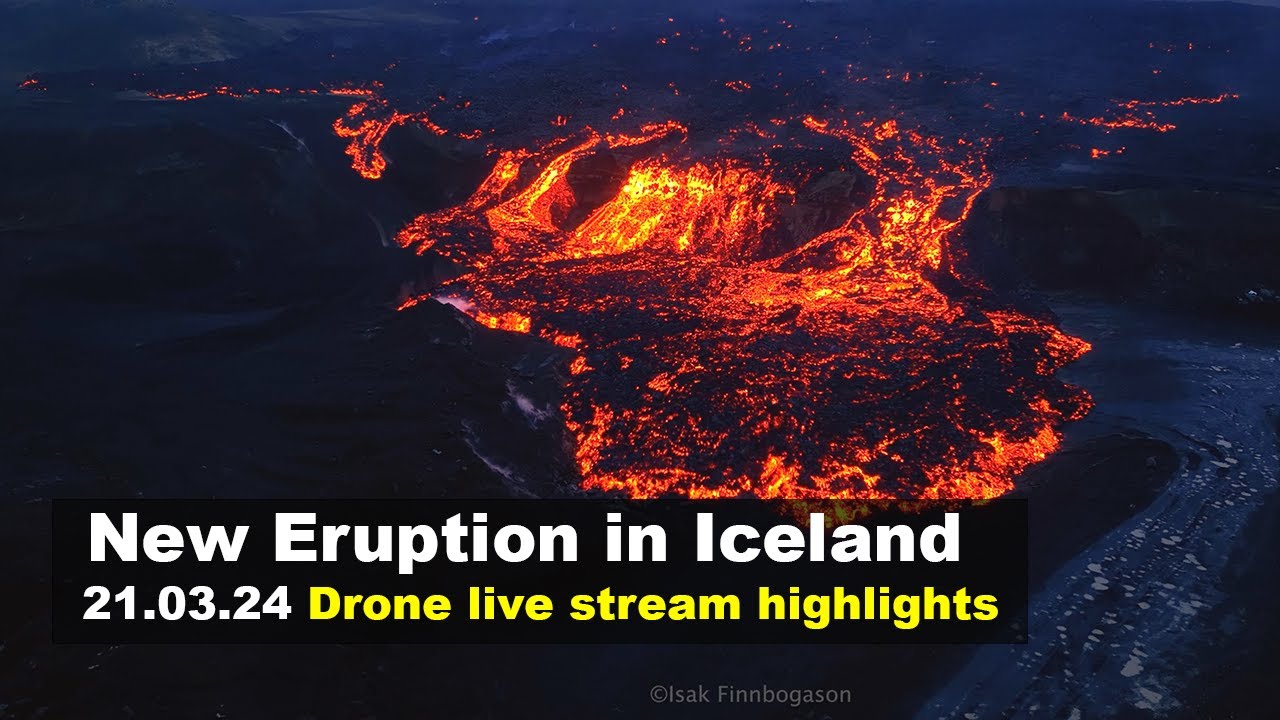 New Eruption in Iceland
21.03.24 Drone live stream highlights

©Isak Finnbogason